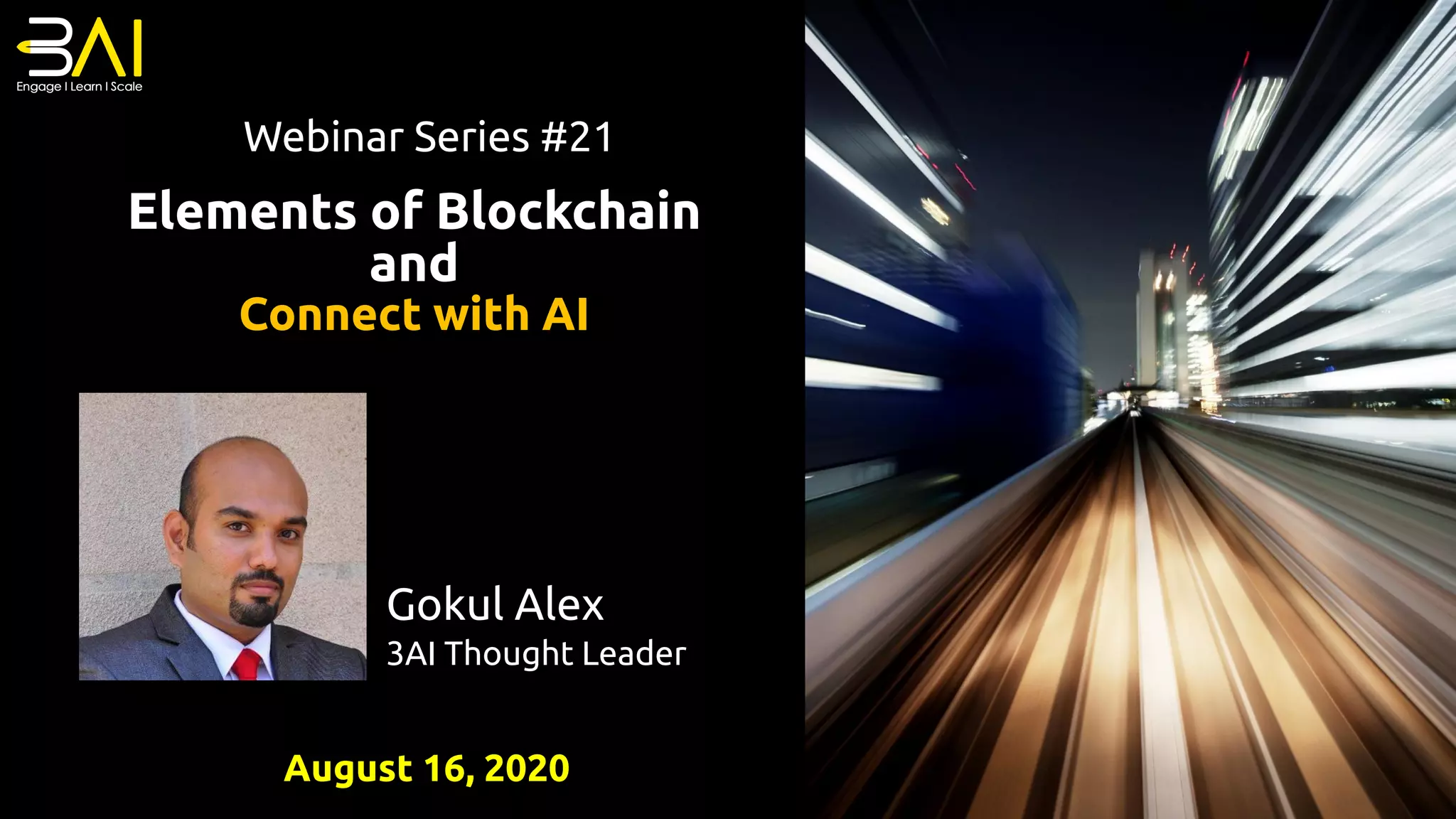 3AI
Engage I Learn I Scale

Webinar Series #21

Elements of Blockchain and Connect with AI

Gokul Alex
3AI Thought Leader

August 16, 2020